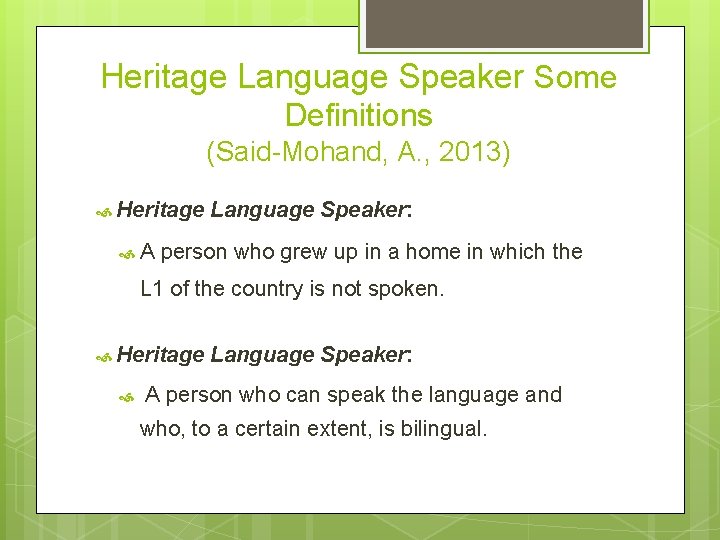 Heritage Language Speaker Some Definitions
(Said-Mohand, A., 2013)

Heritage Language Speaker:

A person who grew up in a home in which the L1 of the country is not spoken.

Heritage Language Speaker:

A person who can speak the language and who, to a certain extent, is bilingual.